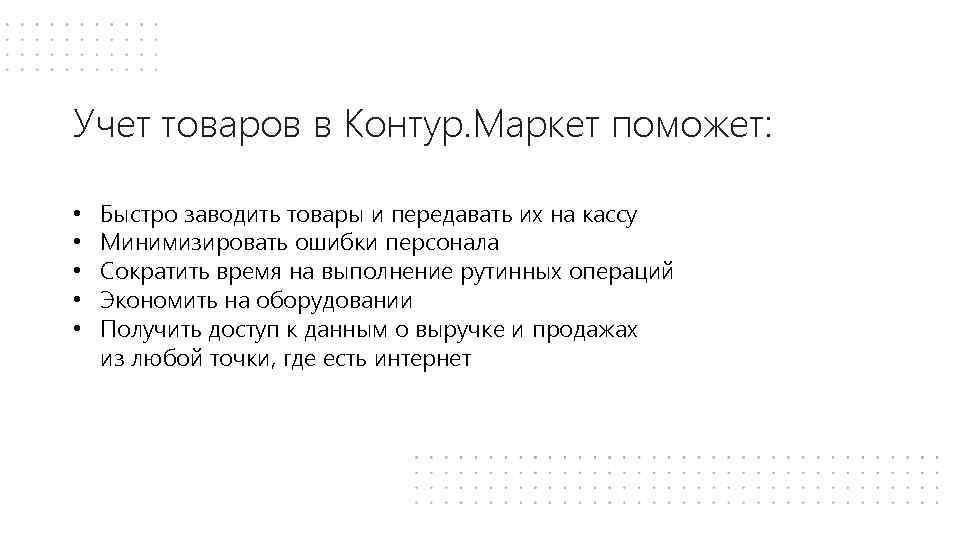 Учет товаров в Контур.Маркет поможет:

• Быстро заводить товары и передавать их на кассу
• Минимизировать ошибки персонала
• Сократить время на выполнение рутинных операций
• Экономить на оборудовании
• Получить доступ к данным о выручке и продажах из любой точки, где есть интернет